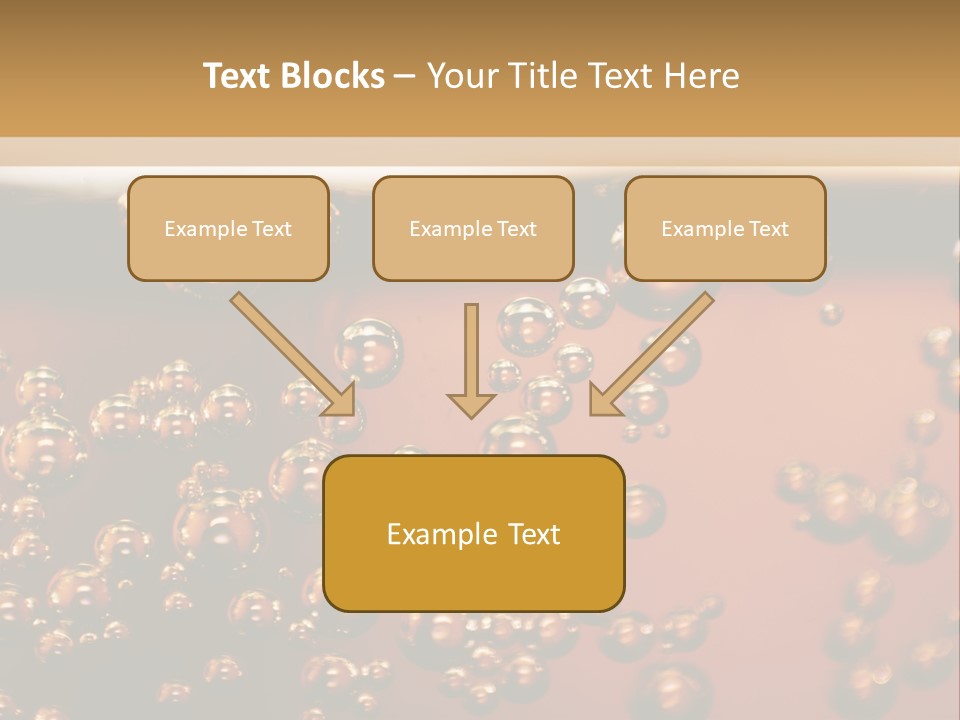 Text Blocks – Your Title Text Here

Example Text

Example Text

Example Text

Example Text